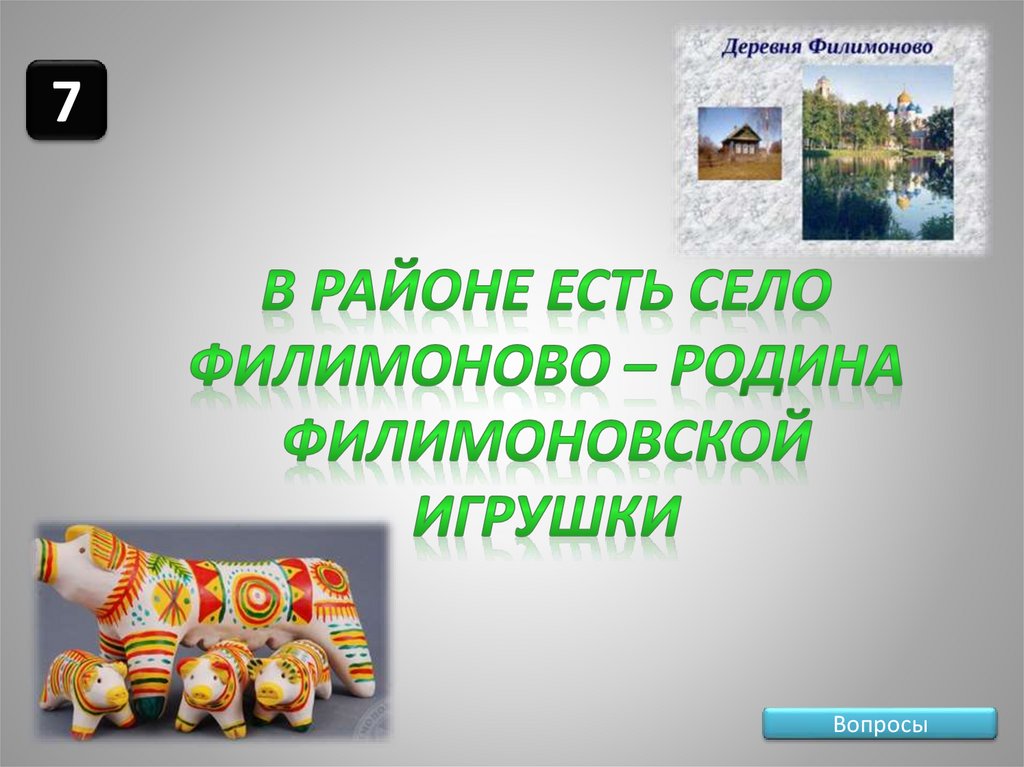 7

Деревня Филимоново

В РАЙОНЕ ЕСТЬ СЕЛО ФИЛИМОНОВО – РОДИНА ФИЛИМОНОВСКОЙ ИГРУШКИ

Вопросы